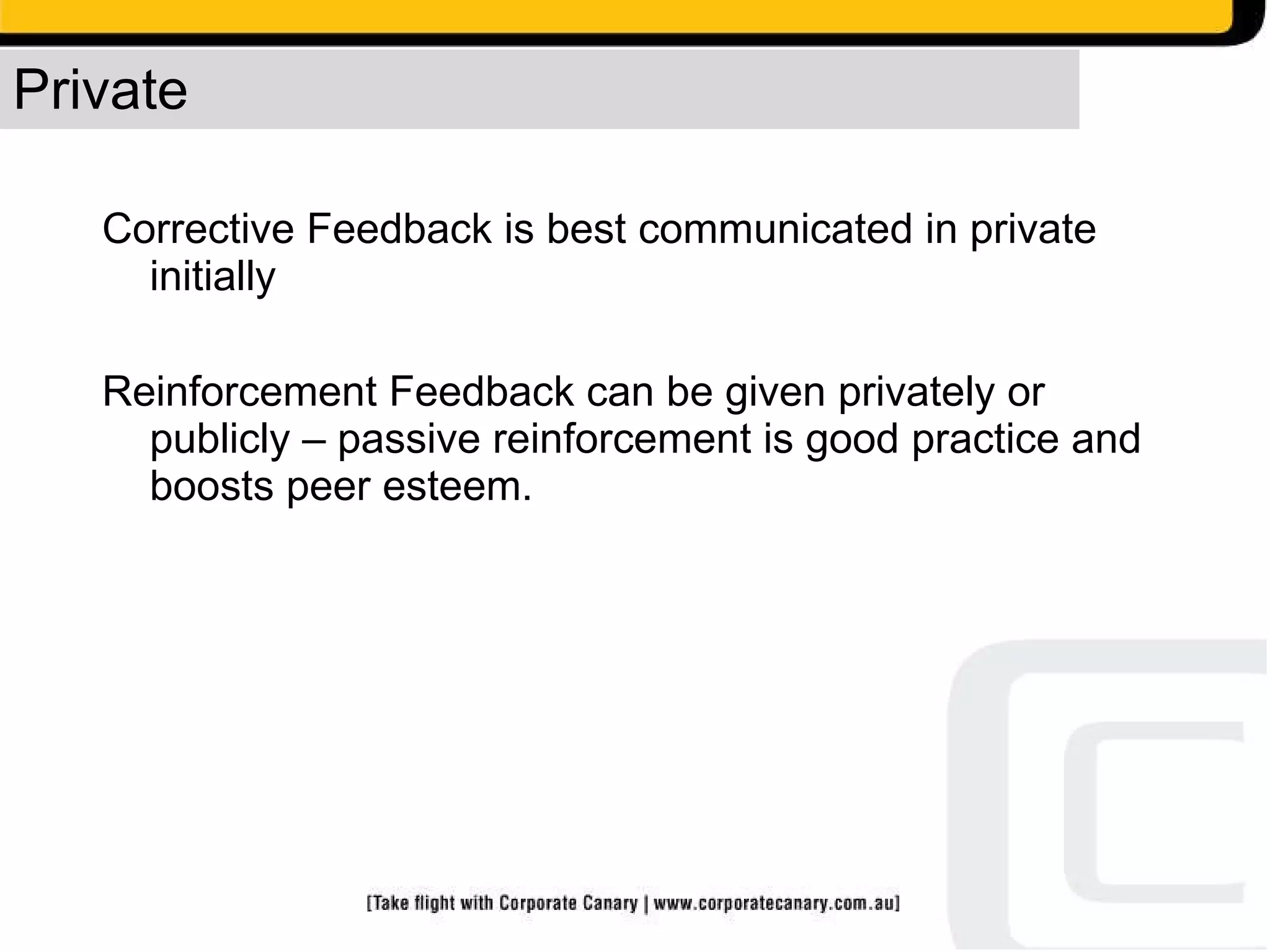 Private

Corrective Feedback is best communicated in private initially

Reinforcement Feedback can be given privately or publicly – passive reinforcement is good practice and boosts peer esteem.

[Take flight with Corporate Canary | www.corporatecanary.com.au]